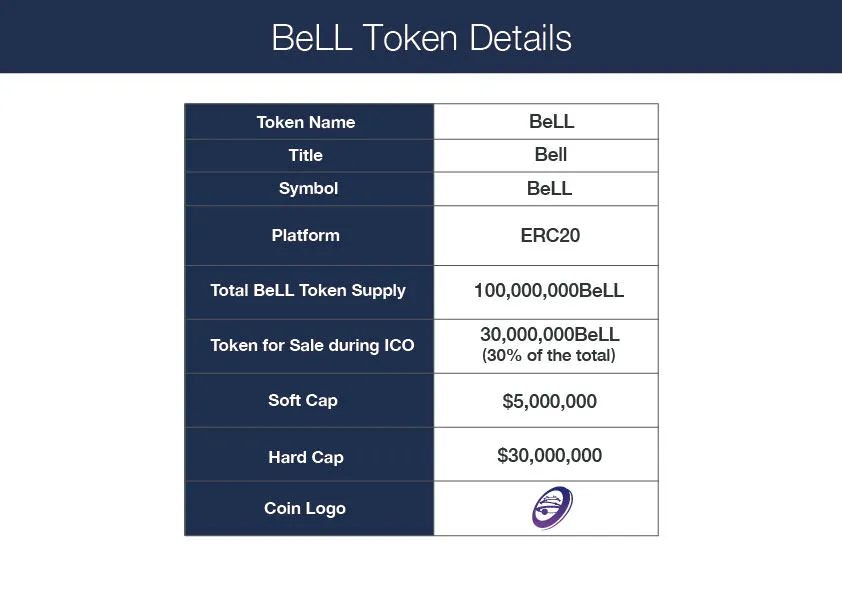 BeLL Token Details

| Token Name | BeLL |
|---|---|
| Title | Bell |
| Symbol | BeLL |
| Platform | ERC20 |
| Total BeLL Token Supply | 100,000,000BeLL |
| Token for Sale during ICO | 30,000,000BeLL (30% of the total) |
| Soft Cap | \$5,000,000 |
| Hard Cap | \$30,000,000 |
| Coin Logo | |